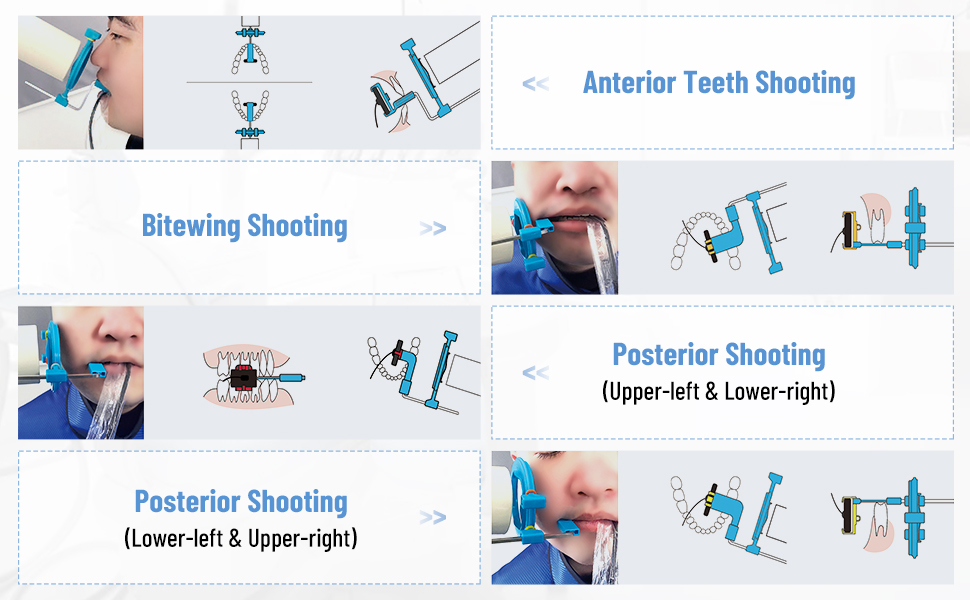 << Anterior Teeth Shooting

Bitewing Shooting >>

<< Posterior Shooting
(Upper-left & Lower-right)

Posterior Shooting
(Lower-left & Upper-right) >>